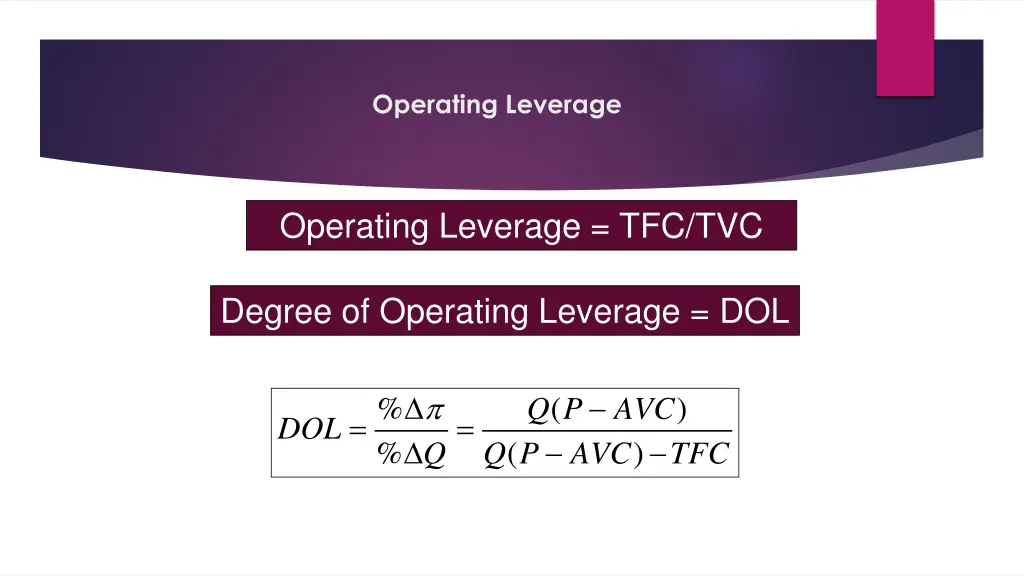 Operating Leverage

Operating Leverage = TFC/TVC

Degree of Operating Leverage = DOL

$DOL = \frac{\%\Delta\pi}{\%\Delta Q} = \frac{Q(P - AVC)}{Q(P - AVC) - TFC}$